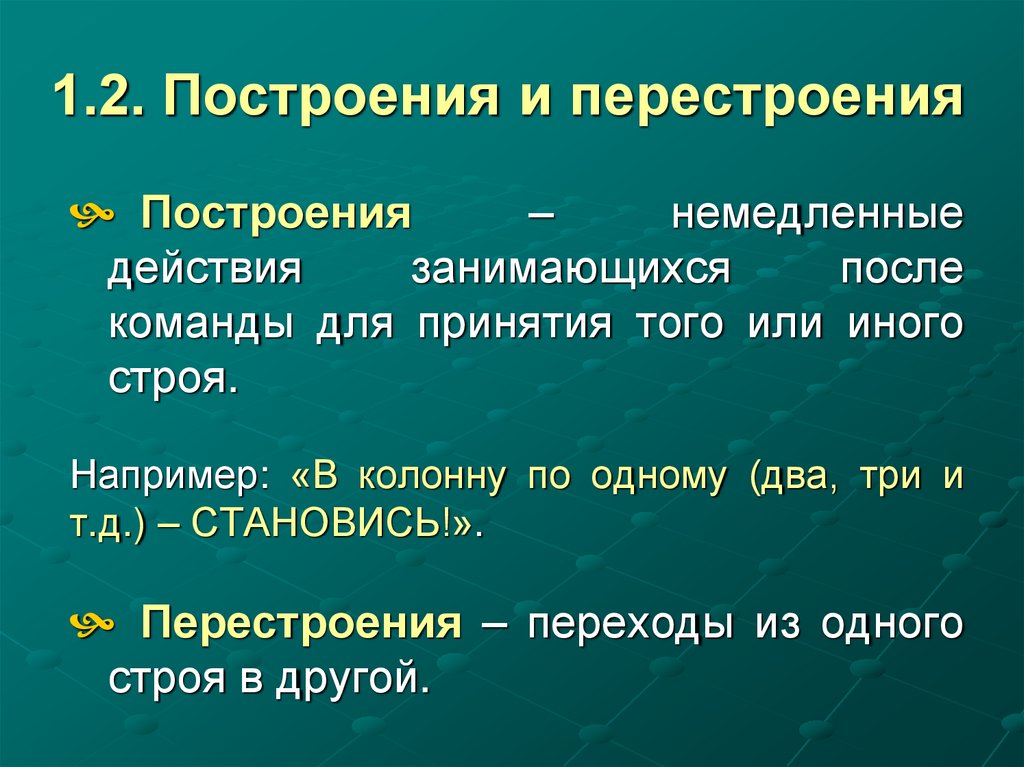 1.2. Построения и перестроения

Построения – немедленные действия занимающихся после команды для принятия того или иного строя.

Например: «В колонну по одному (два, три и т.д.) – СТАНОВИСЬ!».

Перестроения – переходы из одного строя в другой.